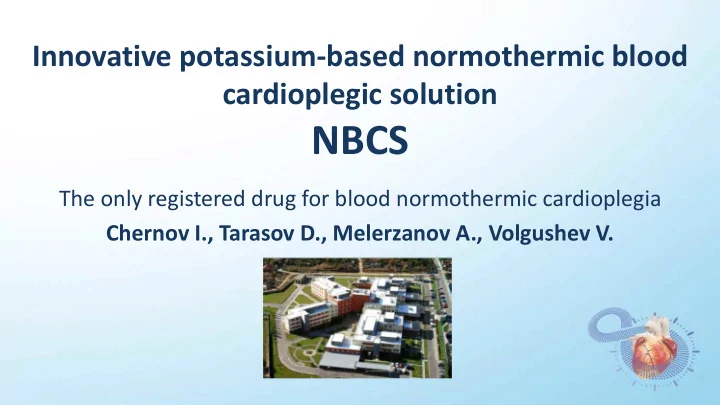 Innovative potassium-based normothermic blood cardioplegic solution

NBCS

The only registered drug for blood normothermic cardioplegia

Chernov I., Tarasov D., Melerzanov A., Volgushev V.